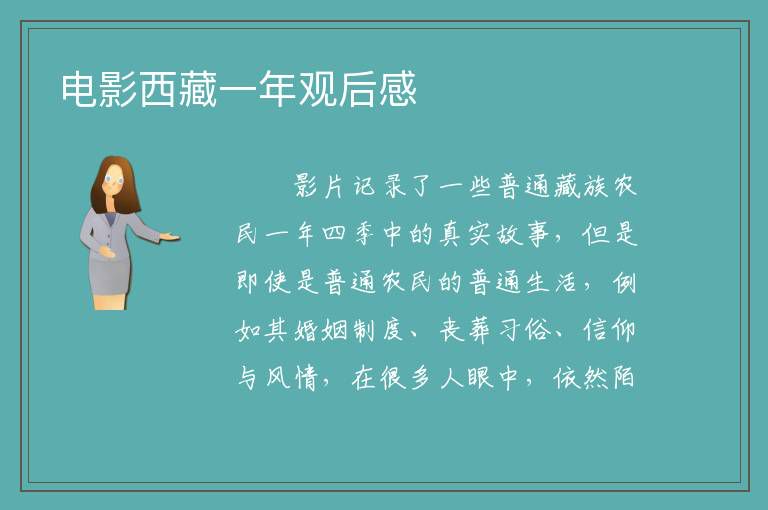 电影西藏一年观后感

影片记录了一些普通藏族农民一年四季中的真实故事，但是即使是普通农民的普通生活，例如其婚姻制度、丧葬习俗、信仰与风情，在很多人眼中，依然陌